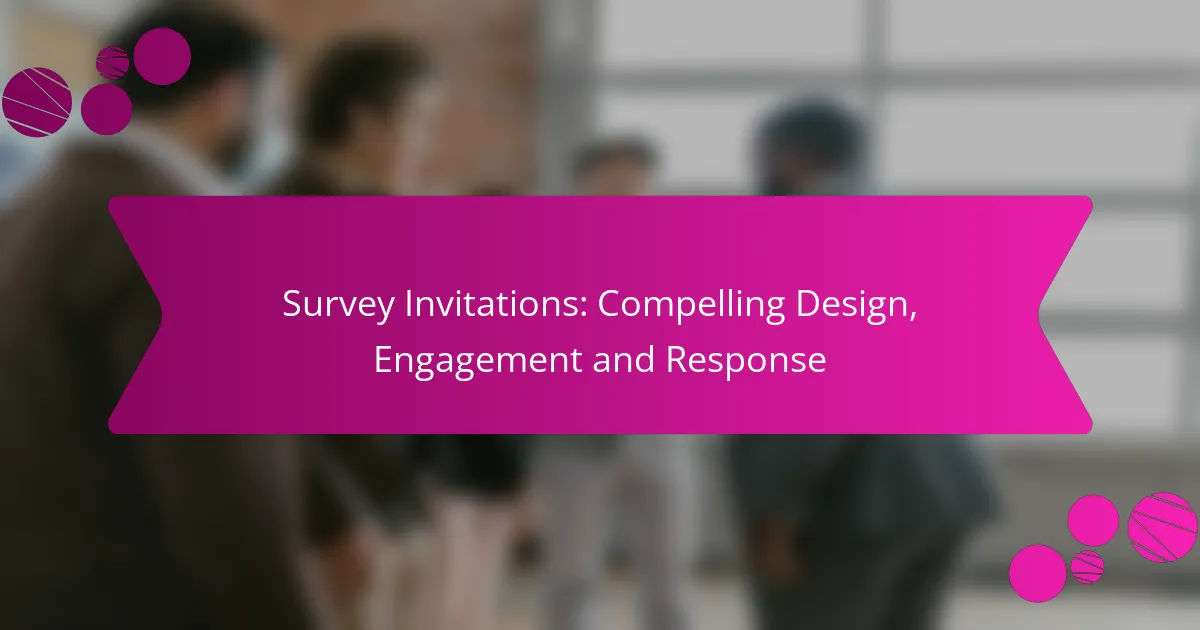 Survey Invitations: Compelling Design, Engagement and Response